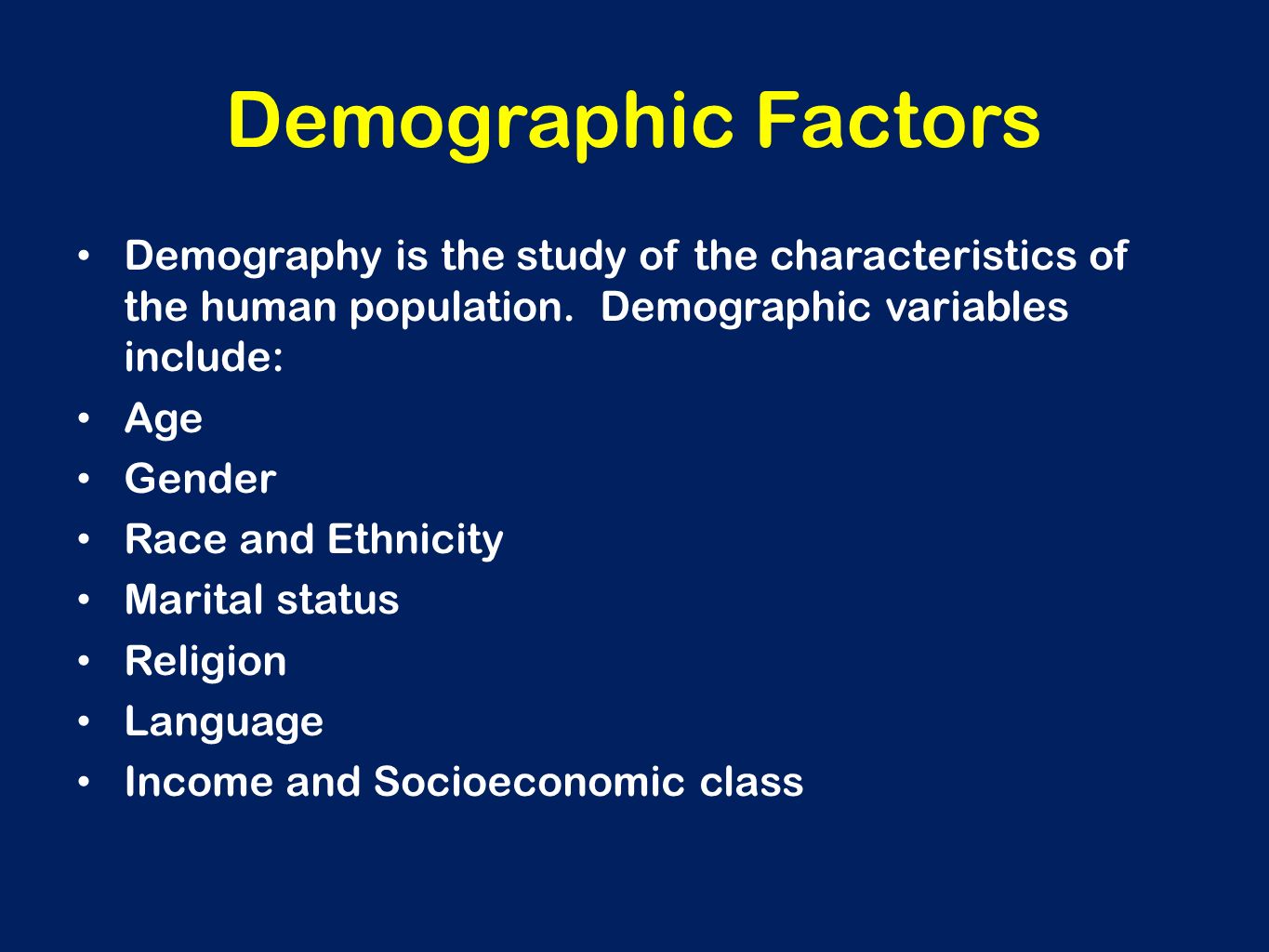 Demographic Factors

• Demography is the study of the characteristics of the human population. Demographic variables include:
• Age
• Gender
• Race and Ethnicity
• Marital status
• Religion
• Language
• Income and Socioeconomic class